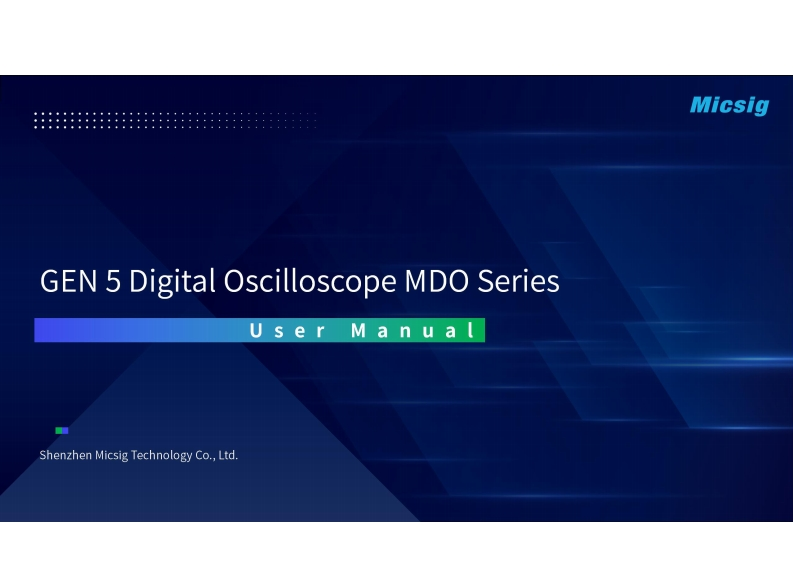 Micsig

GEN 5 Digital Oscilloscope MDO Series

User Manual

Shenzhen Micsig Technology Co., Ltd.